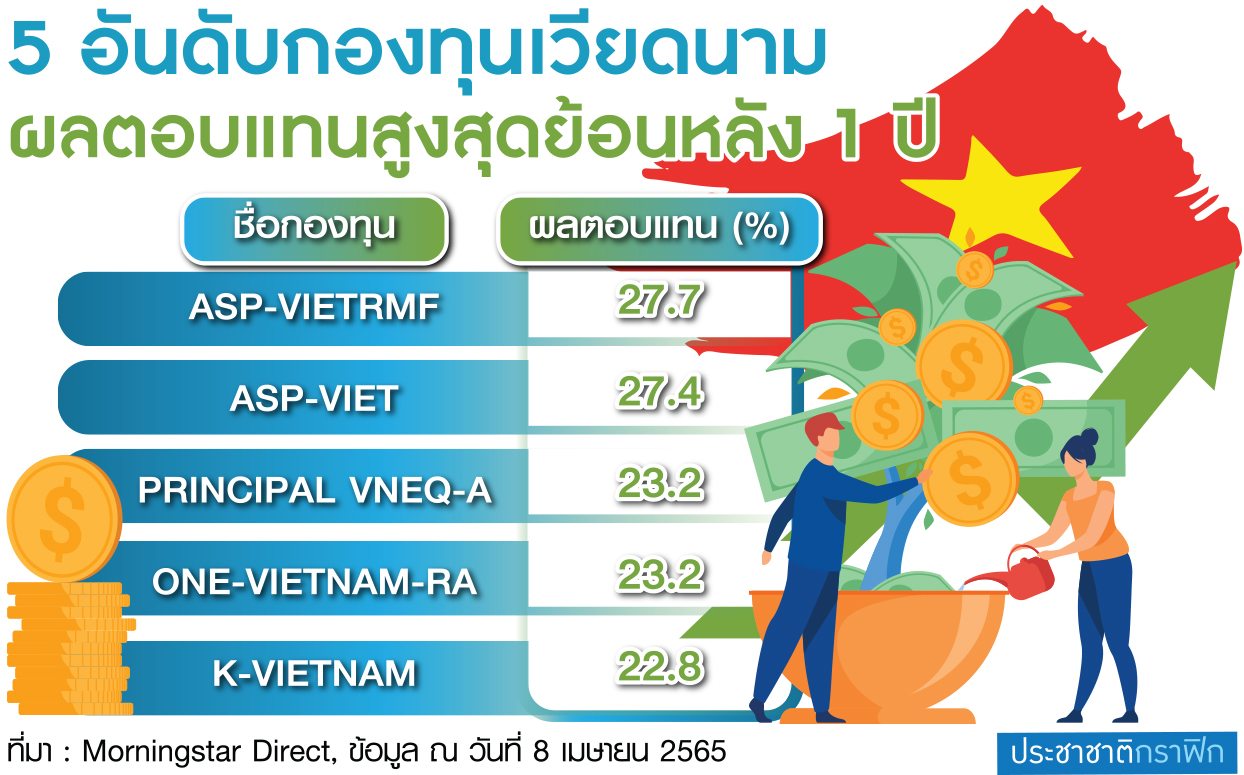 5 อันดับกองทุนเวียดนาม
ผลตอบแทนสูงสุดย้อนหลัง 1 ปี

| ชื่อกองทุน | ผลตอบแทน (%) |
|---|---|
| ASP-VIETRMF | 27.7 |
| ASP-VIET | 27.4 |
| PRINCIPAL VNEQ-A | 23.2 |
| ONE-VIETNAM-RA | 23.2 |
| K-VIETNAM | 22.8 |

ที่มา : Morningstar Direct, ข้อมูล ณ วันที่ 8 เมษายน 2565

ประชาชาติกราฟิก